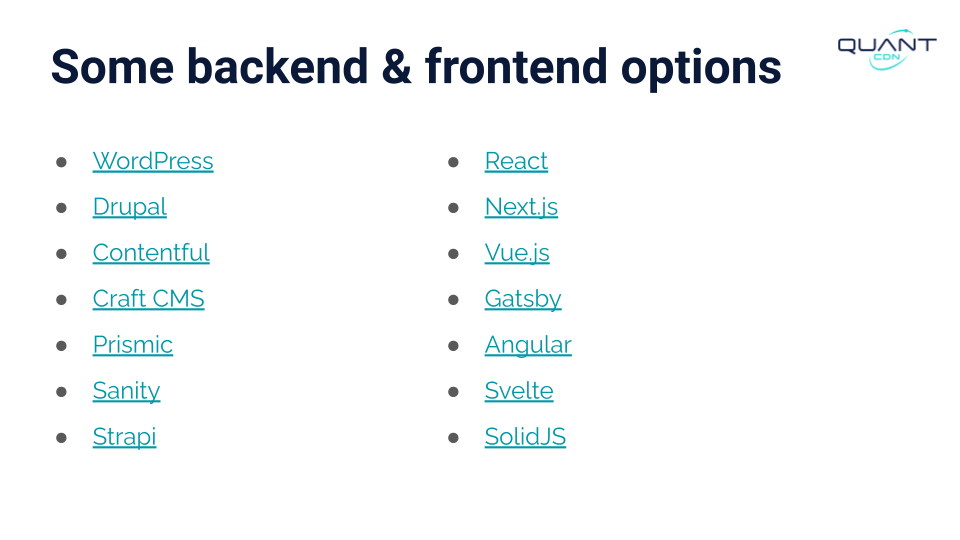 Some backend & frontend options

QUANT CDN

- WordPress
- Drupal
- Contentful
- Craft CMS
- Prismic
- Sanity
- Strapi

- React
- Next.js
- Vue.js
- Gatsby
- Angular
- Svelte
- SolidJS